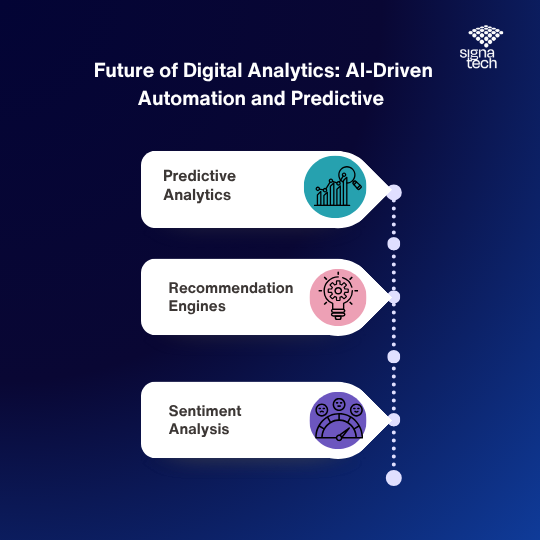 signa tech

Future of Digital Analytics: AI-Driven Automation and Predictive

Predictive Analytics

Recommendation Engines

Sentiment Analysis